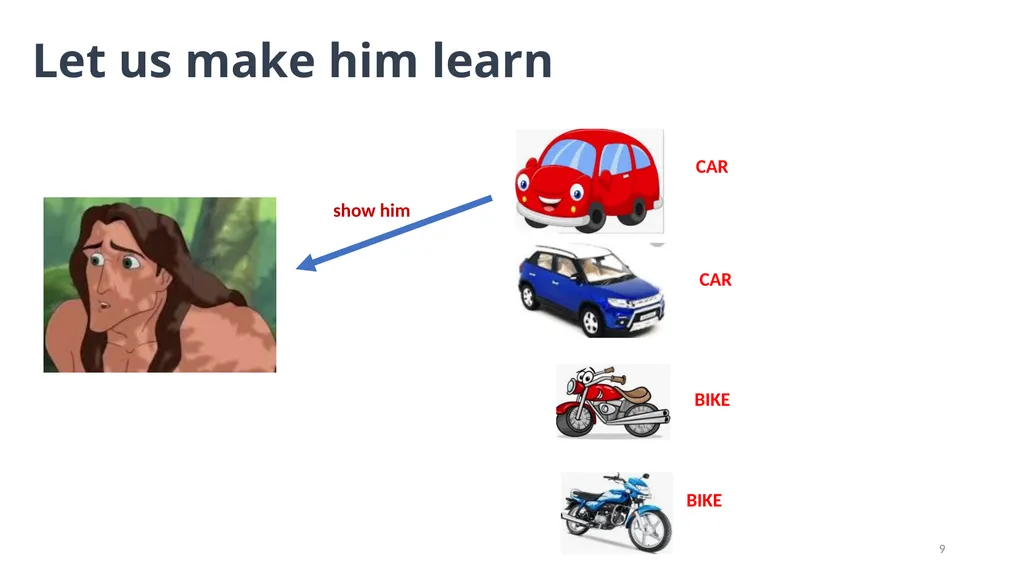 Let us make him learn

show him

CAR

CAR

BIKE

BIKE

9